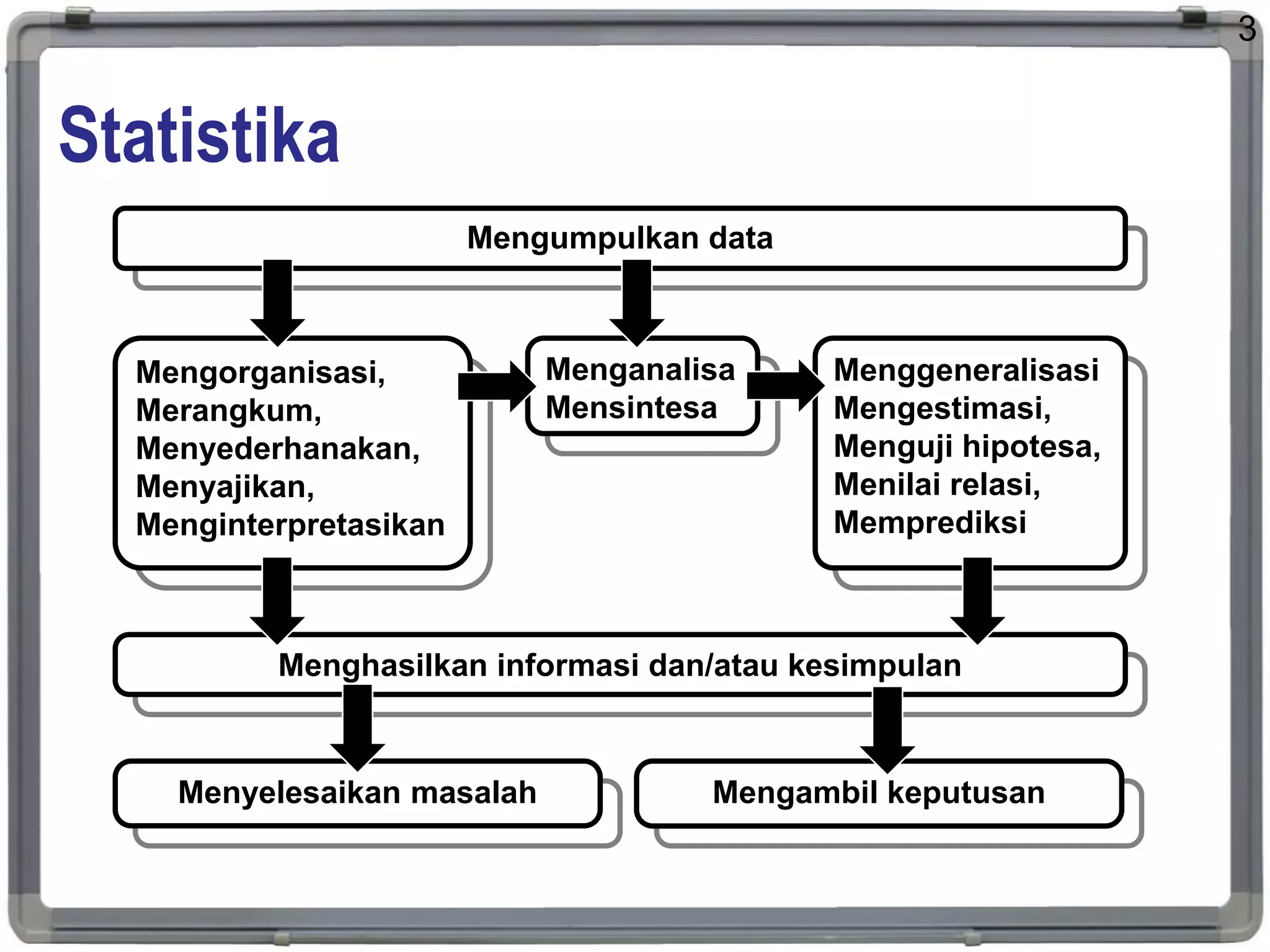 3

Statistika

Mengumpulkan data

Mengorganisasi, Merangkum, Menyederhanakan, Menyajikan, Menginterpretasikan

Menganalisa Mensintesa

Menggeneralisasi Mengestimasi, Menguji hipotesa, Menilai relasi, Memprediksi

Menghasilkan informasi dan/atau kesimpulan

Menyelesaikan masalah

Mengambil keputusan